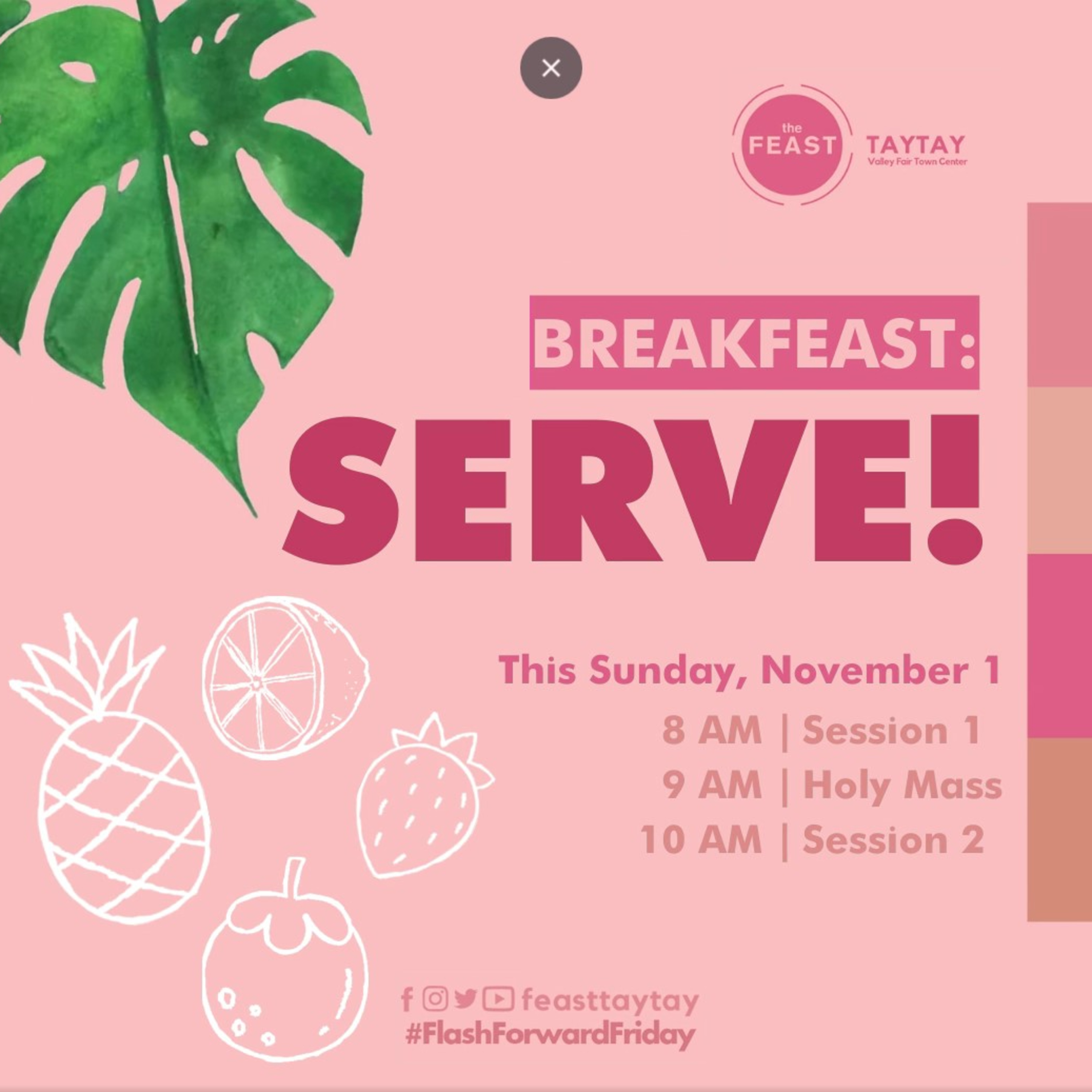 ×

the FEAST TAYTAY
Valley Fair Town Center

BREAKFEAST:
SERVE!

This Sunday, November 1
8 AM | Session 1
9 AM | Holy Mass
10 AM | Session 2

feasttaytay
#FlashForwardFriday